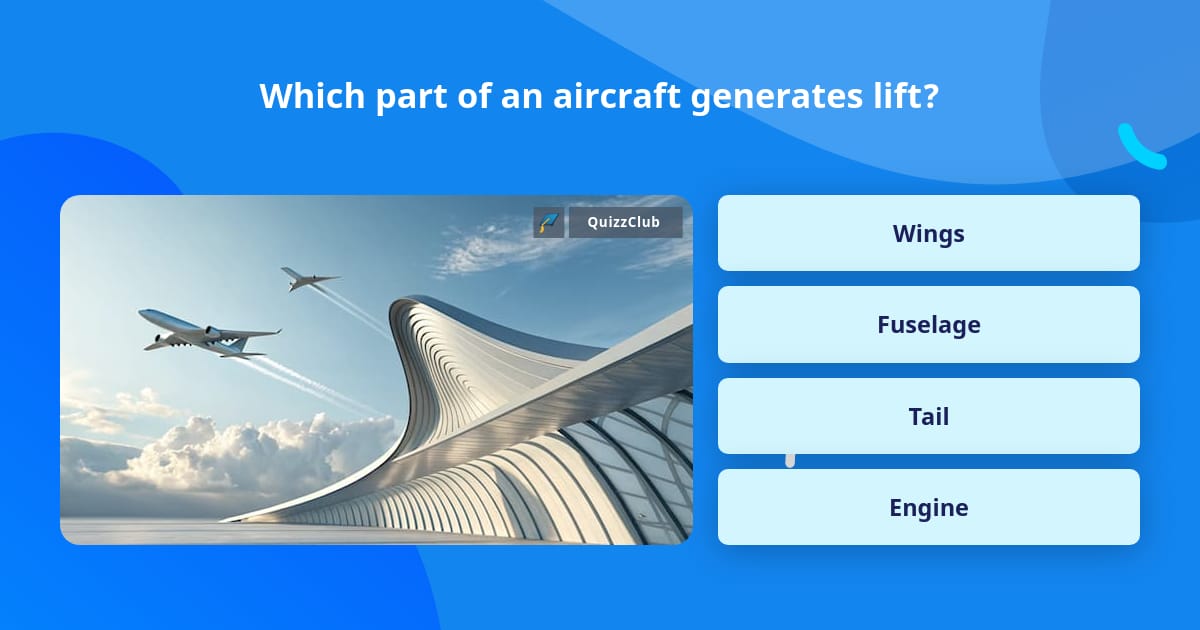 Which part of an aircraft generates lift?

QuizzClub

Wings

Fuselage

Tail

Engine